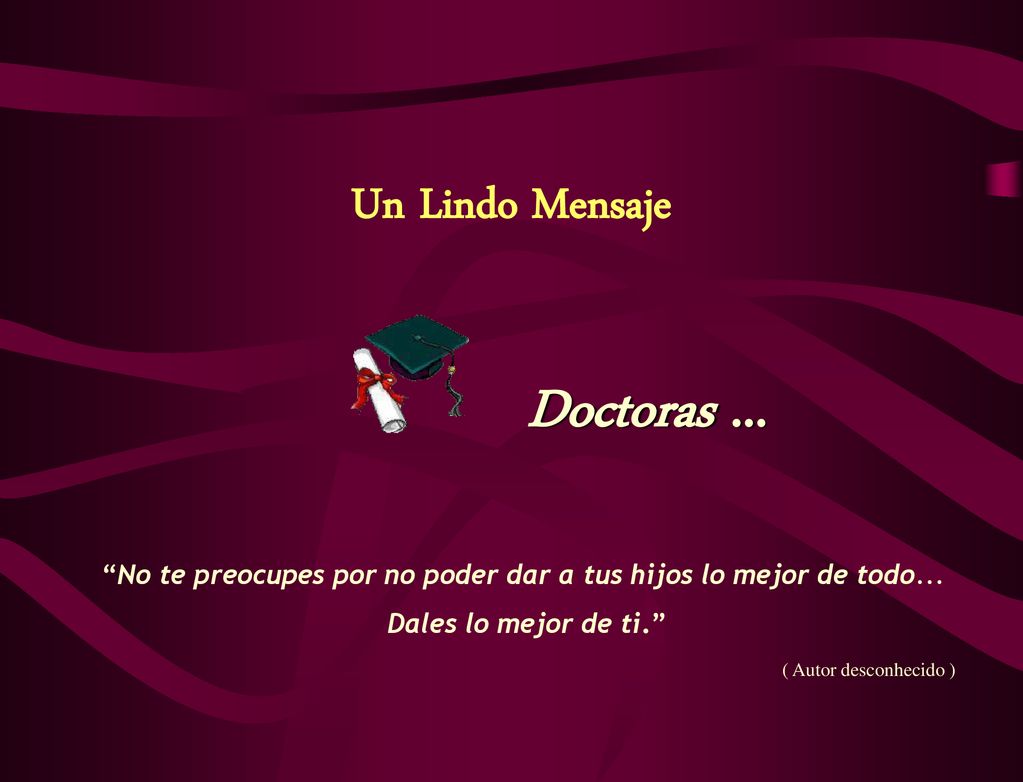 Un Lindo Mensaje

Doctoras ...

“No te preocupes por no poder dar a tus hijos lo mejor de todo... Dales lo mejor de ti.”

( Autor desconhecido )